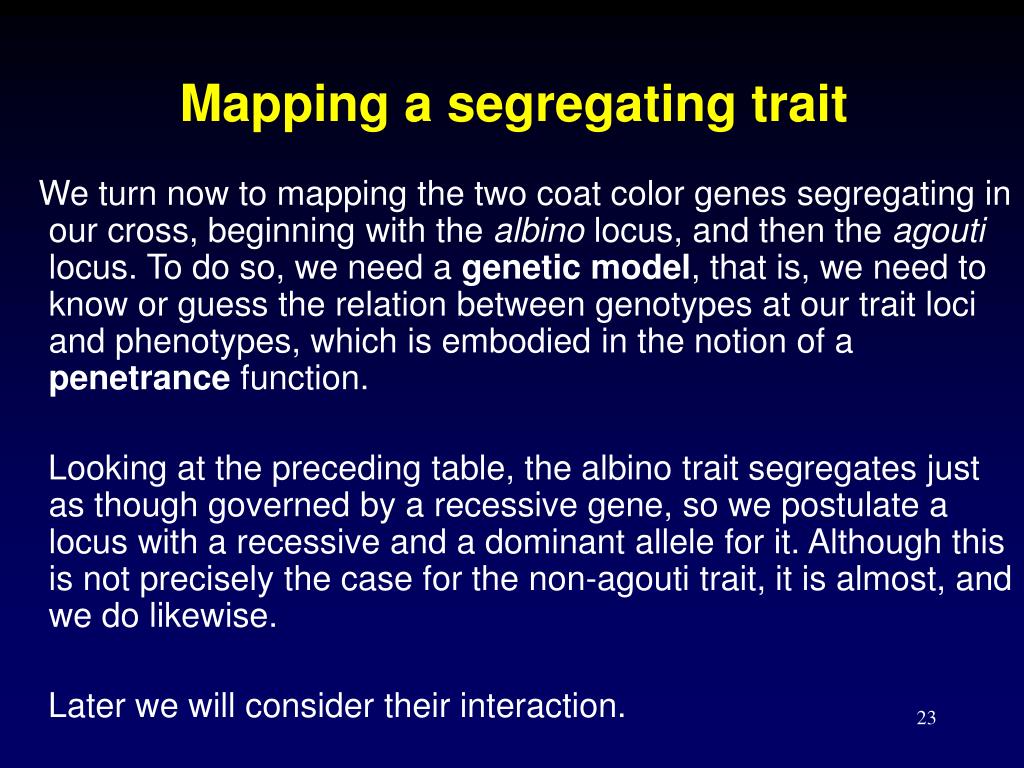 Mapping a segregating trait

We turn now to mapping the two coat color genes segregating in our cross, beginning with the albino locus, and then the agouti locus. To do so, we need a genetic model, that is, we need to know or guess the relation between genotypes at our trait loci and phenotypes, which is embodied in the notion of a penetrance function.

Looking at the preceding table, the albino trait segregates just as though governed by a recessive gene, so we postulate a locus with a recessive and a dominant allele for it. Although this is not precisely the case for the non-agouti trait, it is almost, and we do likewise.

Later we will consider their interaction.

23